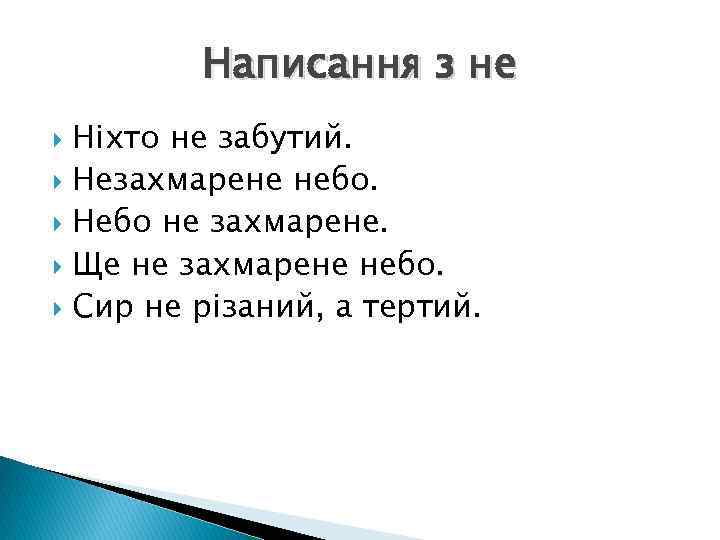 Написання з не

Ніхто не забутий.
Незахмарене небо.
Небо не захмарене.
Ще не захмарене небо.
Сир не різаний, а тертий.